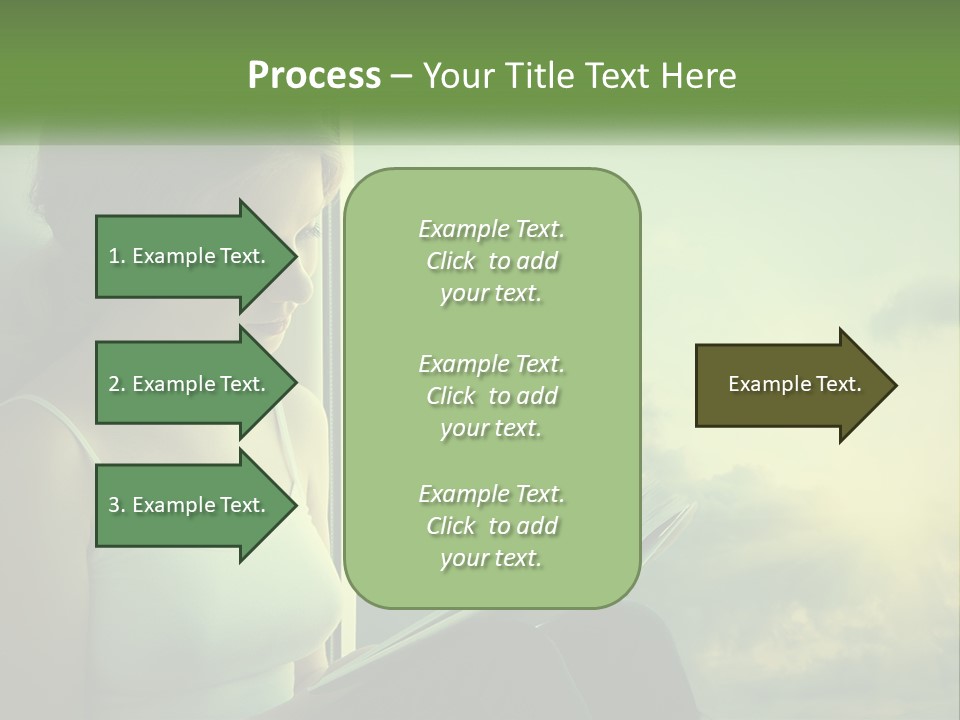 Process – Your Title Text Here

1. Example Text.

2. Example Text.

3. Example Text.

Example Text. Click to add your text.

Example Text. Click to add your text.

Example Text. Click to add your text.

Example Text.